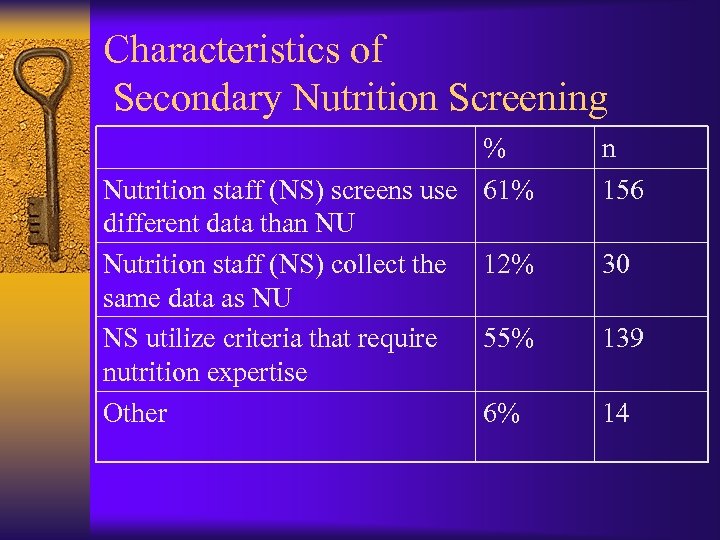 Characteristics of Secondary Nutrition Screening

| | % | n |
|---|---|---|
| Nutrition staff (NS) screens use different data than NU | 61% | 156 |
| Nutrition staff (NS) collect the same data as NU | 12% | 30 |
| NS utilize criteria that require nutrition expertise | 55% | 139 |
| Other | 6% | 14 |